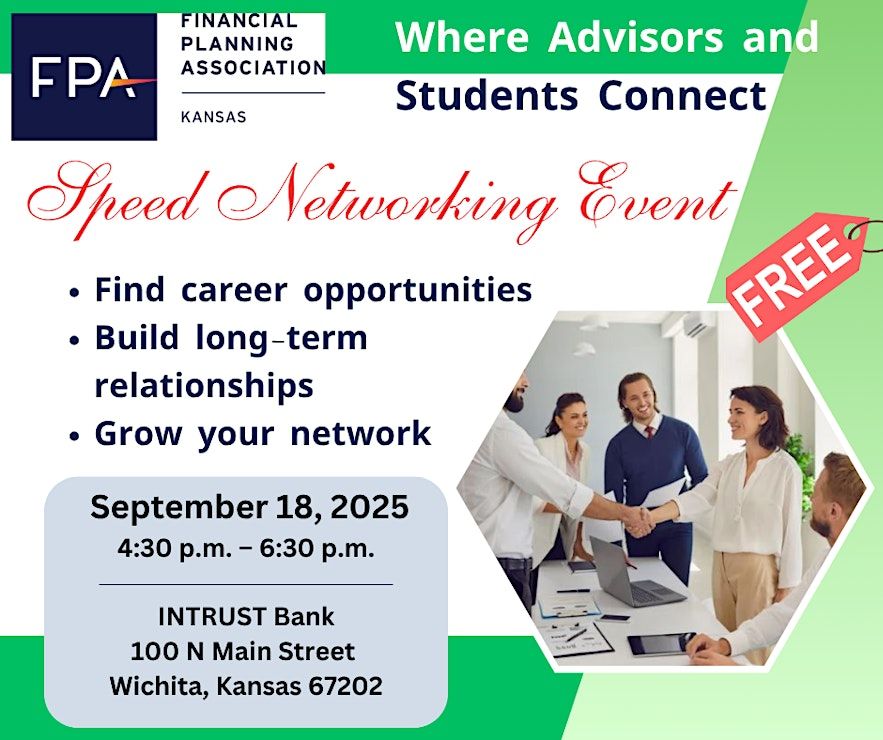 FPA

FINANCIAL PLANNING ASSOCIATION

KANSAS

Where Advisors and Students Connect

Speed Networking Event

FREE

• Find career opportunities
• Build long-term relationships
• Grow your network

September 18, 2025
4:30 p.m. – 6:30 p.m.

INTRUST Bank
100 N Main Street
Wichita, Kansas 67202